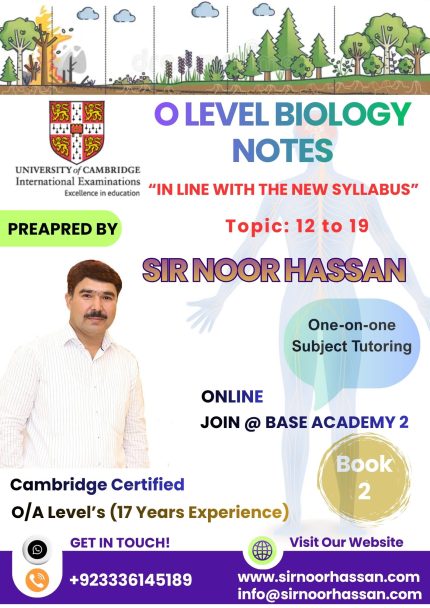 UNIVERSITY of CAMBRIDGE
International Examinations
Excellence in education

O LEVEL BIOLOGY NOTES

"IN LINE WITH THE NEW SYLLABUS"

PREAPRED BY

Topic: 12 to 19

SIR NOOR HASSAN

One-on-one Subject Tutoring

ONLINE
JOIN @ BASE ACADEMY 2

Book 2

Cambridge Certified
O/A Level's (17 Years Experience)

GET IN TOUCH!
+923336145189

Visit Our Website
www.sirnoorhassan.com
info@sirnoorhassan.com